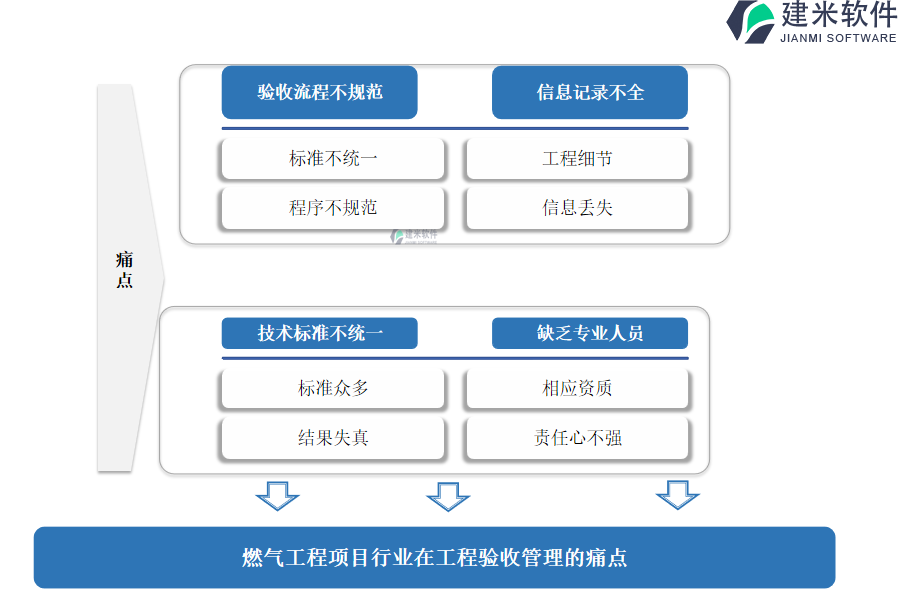 建米软件
JIANMI SOFTWARE

痛点

验收流程不规范

信息记录不全

标准不统一

工程细节

程序不规范

信息丢失

建米软件

技术标准不统一

缺乏专业人员

标准众多

相应资质

结果失真

责任心不强

燃气工程项目行业在工程验收管理的痛点